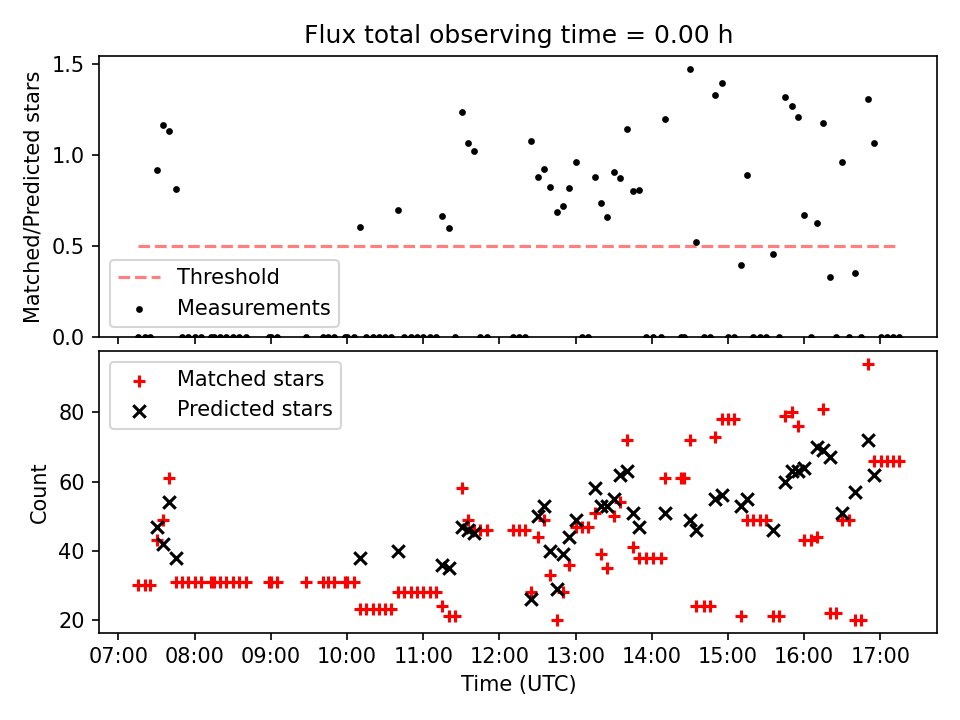 Flux total observing time = 0.00 h

Matched/Predicted stars

1.5
1.0
0.5
0.0

Threshold
Measurements

Matched stars
Predicted stars

Count

80
60
40
20

07:00 08:00 09:00 10:00 11:00 12:00 13:00 14:00 15:00 16:00 17:00

Time (UTC)